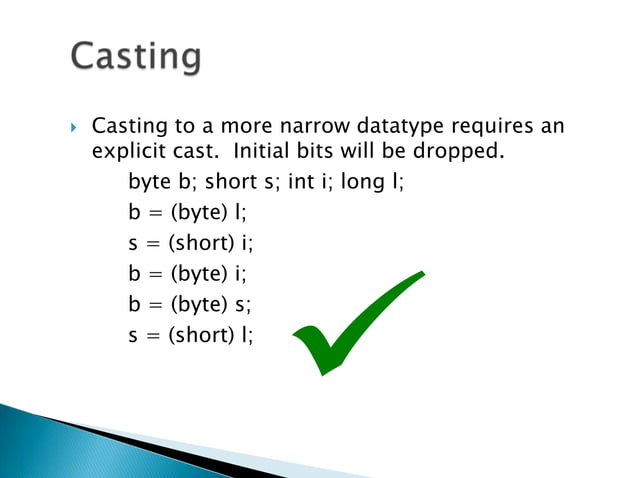 Casting

Casting to a more narrow datatype requires an explicit cast. Initial bits will be dropped.

byte b; short s; int i; long l;

b = (byte) l;

s = (short) i;

b = (byte) i;

b = (byte) s;

s = (short) l;